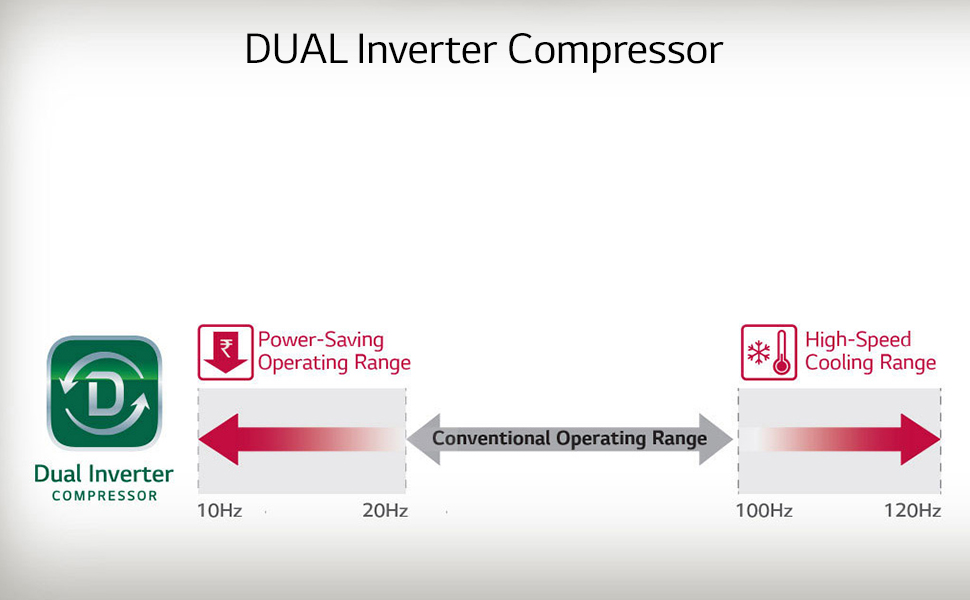 DUAL Inverter Compressor

D

Dual Inverter
COMPRESSOR

₹

Power-Saving
Operating Range

Conventional Operating Range

High-Speed
Cooling Range

10Hz

20Hz

100Hz

120Hz